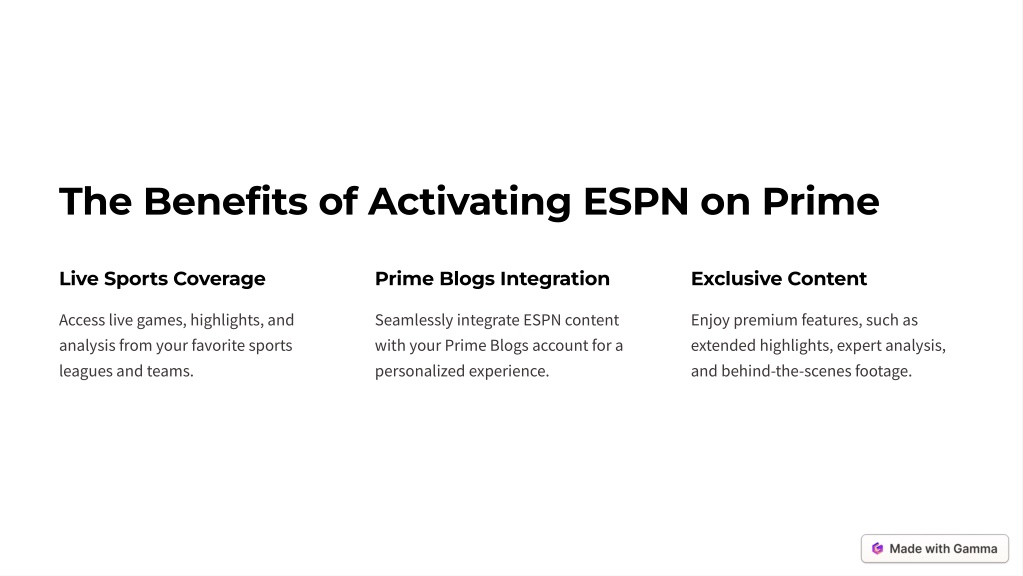 The Benefits of Activating ESPN on Prime

Live Sports Coverage

Access live games, highlights, and analysis from your favorite sports leagues and teams.

Prime Blogs Integration

Seamlessly integrate ESPN content with your Prime Blogs account for a personalized experience.

Exclusive Content

Enjoy premium features, such as extended highlights, expert analysis, and behind-the-scenes footage.

Made with Gamma